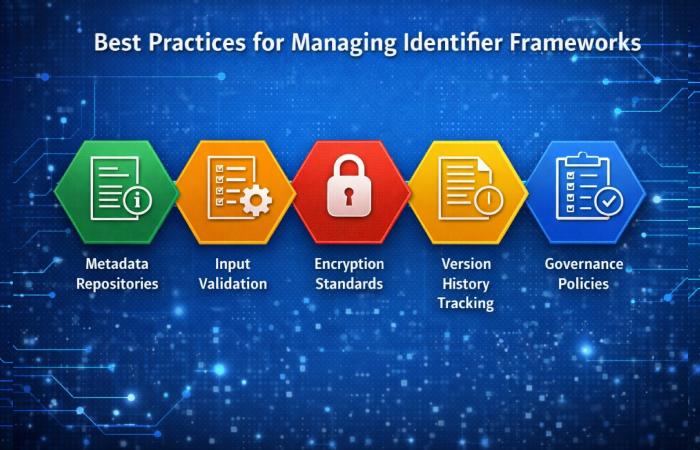 Best Practices for Managing Identifier Frameworks

Metadata Repositories

Input Validation

Encryption Standards

Version History Tracking

Governance Policies